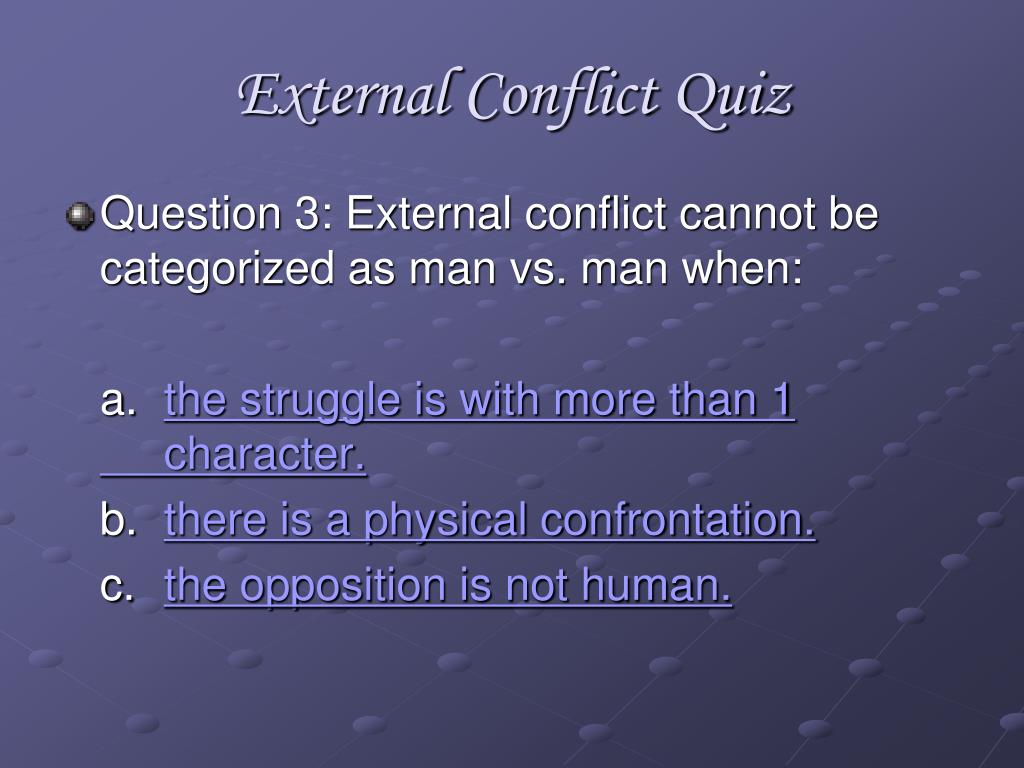 External Conflict Quiz

Question 3: External conflict cannot be categorized as man vs. man when:

a. the struggle is with more than 1 character.
b. there is a physical confrontation.
c. the opposition is not human.